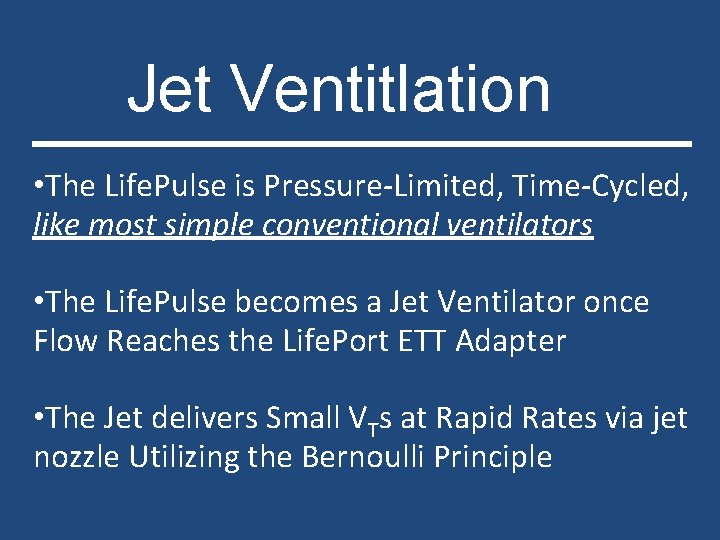 Jet Ventitlation

•The LifePulse is Pressure-Limited, Time-Cycled, like most simple conventional ventilators

•The LifePulse becomes a Jet Ventilator once Flow Reaches the LifePort ETT Adapter

•The Jet delivers Small $V_T$s at Rapid Rates via jet nozzle Utilizing the Bernoulli Principle